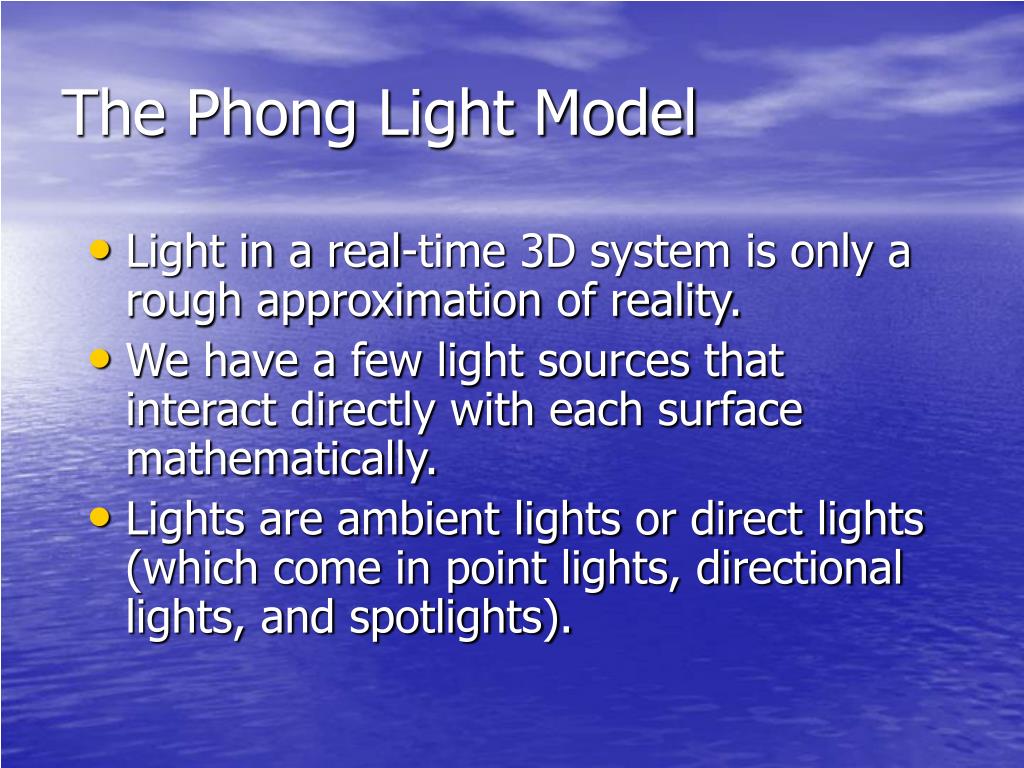 The Phong Light Model

• Light in a real-time 3D system is only a rough approximation of reality.
• We have a few light sources that interact directly with each surface mathematically.
• Lights are ambient lights or direct lights (which come in point lights, directional lights, and spotlights).